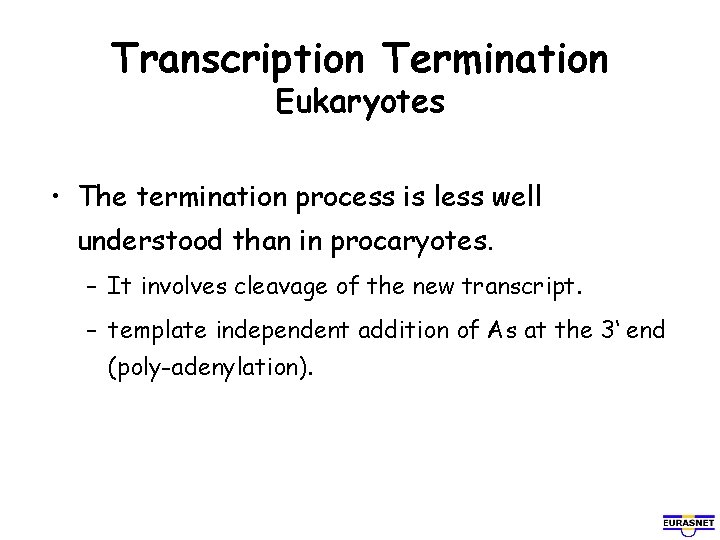 Transcription Termination
Eukaryotes

• The termination process is less well understood than in procaryotes.
– It involves cleavage of the new transcript.
– template independent addition of As at the 3‘ end (poly-adenylation).

EURASNET